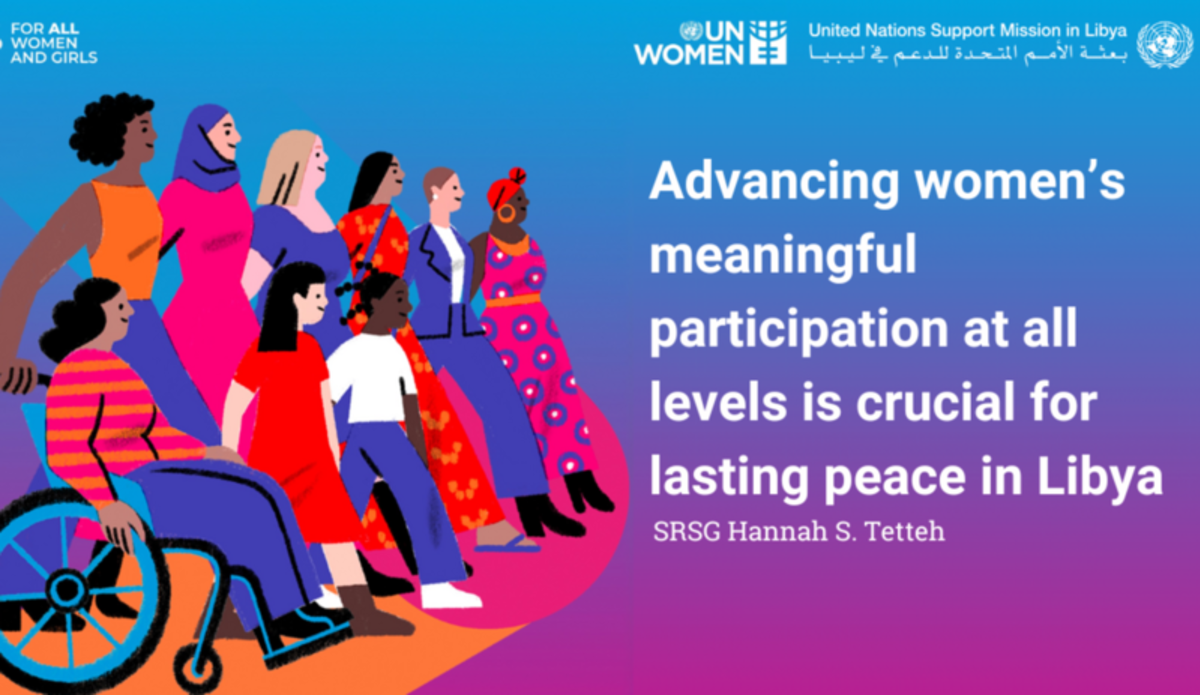 FOR ALL WOMEN AND GIRLS

UN WOMEN

United Nations Support Mission in Libya
بعثة الأمم المتحدة للدعم في ليبيا

Advancing women's meaningful participation at all levels is crucial for lasting peace in Libya

SRSG Hannah S. Tetteh